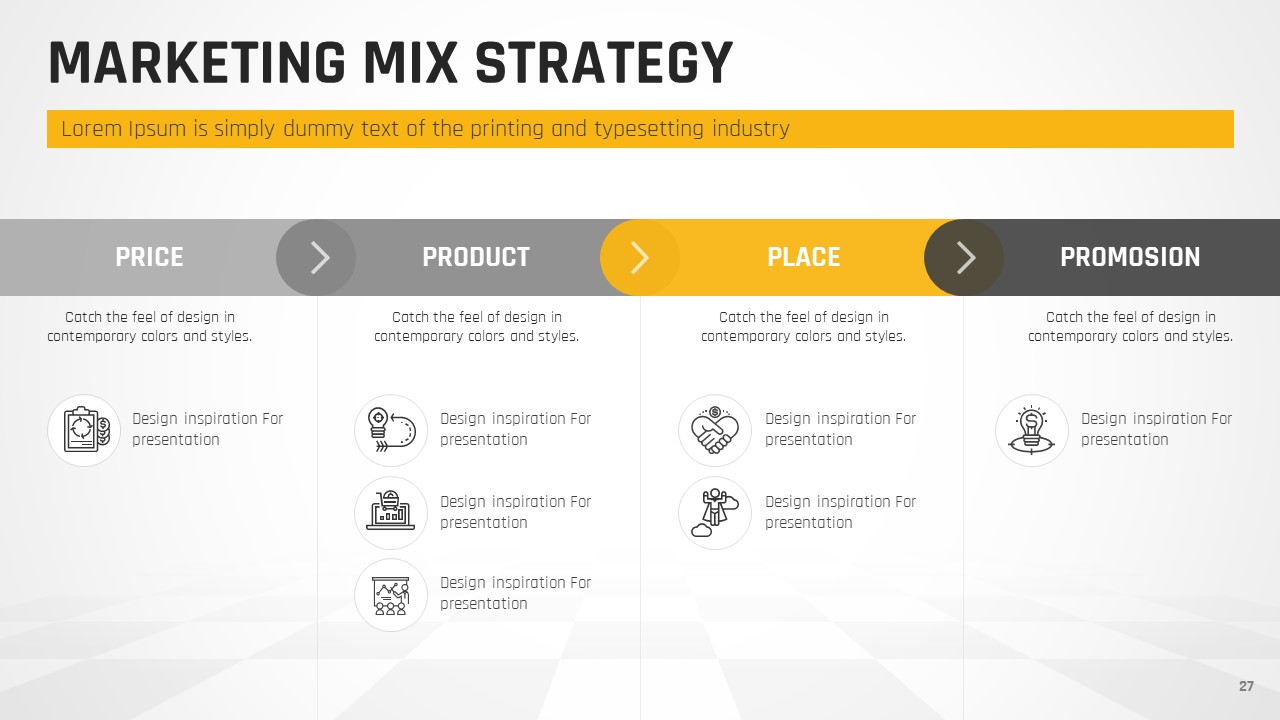 MARKETING MIX STRATEGY

Lorem Ipsum is simply dummy text of the printing and typesetting industry

PRICE

Catch the feel of design in contemporary colors and styles.

Design inspiration For presentation

PRODUCT

Catch the feel of design in contemporary colors and styles.

Design inspiration For presentation

Design inspiration For presentation

Design inspiration For presentation

PLACE

Catch the feel of design in contemporary colors and styles.

Design inspiration For presentation

Design inspiration For presentation

PROMOSION

Catch the feel of design in contemporary colors and styles.

Design inspiration For presentation

27